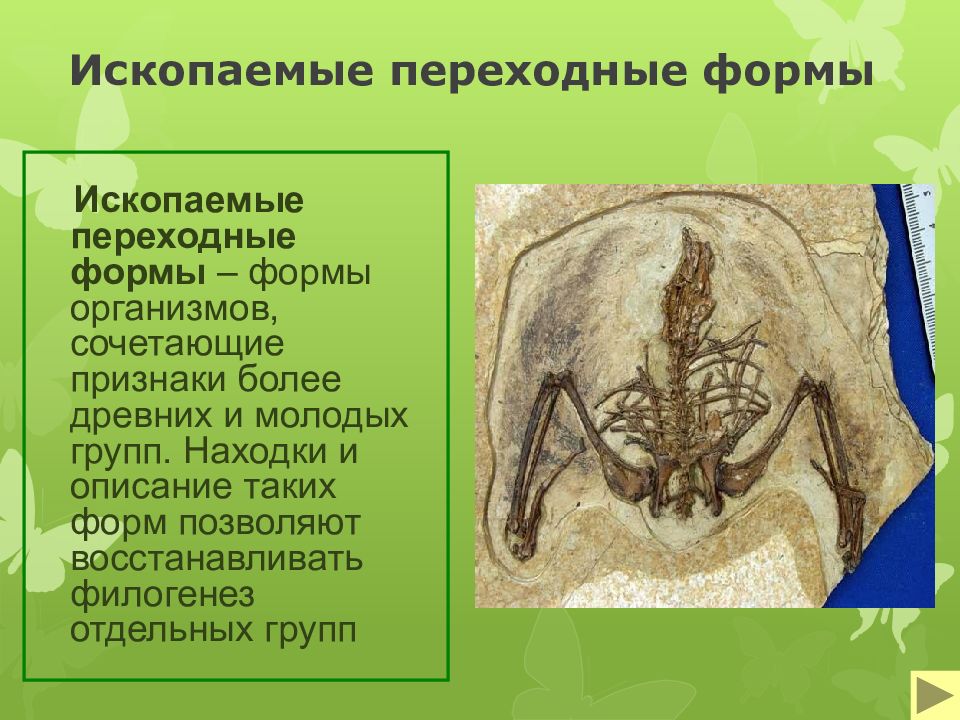 Ископаемые переходные формы

Ископаемые переходные формы – формы организмов, сочетающие признаки более древних и молодых групп. Находки и описание таких форм позволяют восстанавливать филогенез отдельных групп